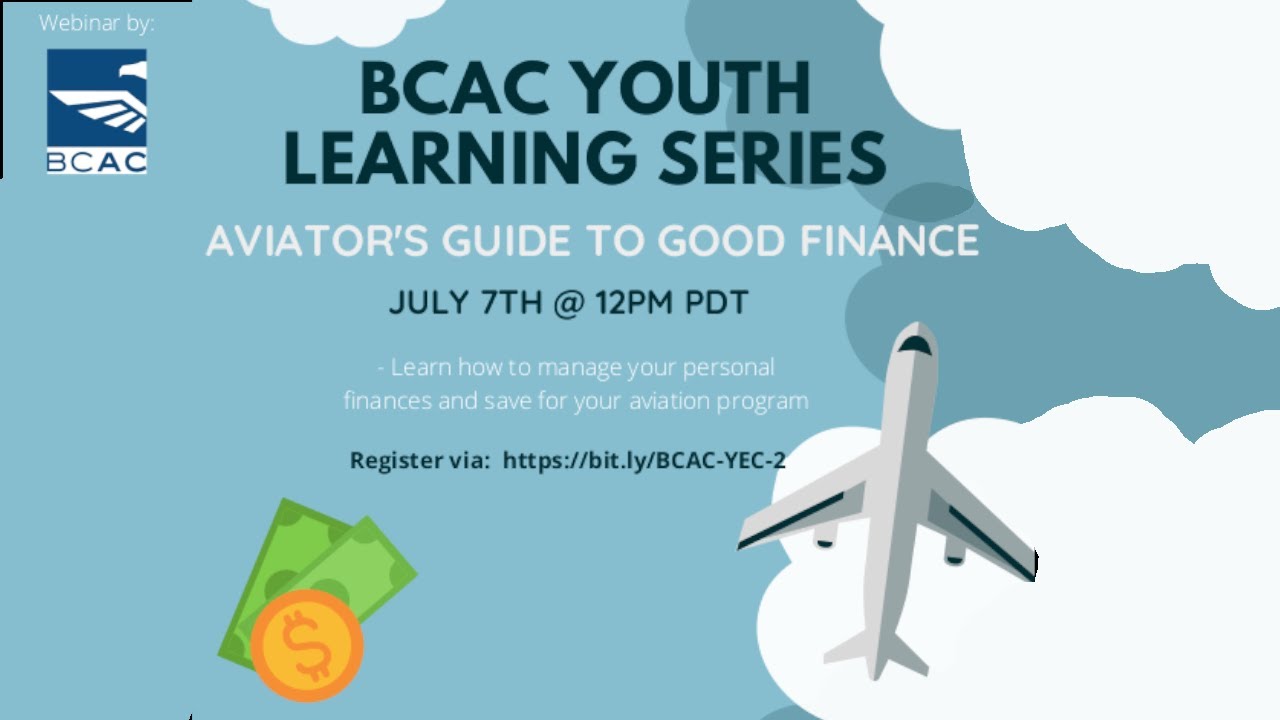 Webinar by:

BCAC

BCAC YOUTH LEARNING SERIES

AVIATOR'S GUIDE TO GOOD FINANCE

JULY 7TH @ 12PM PDT

- Learn how to manage your personal finances and save for your aviation program

Register via: https://bit.ly/BCAC-YEC-2

$